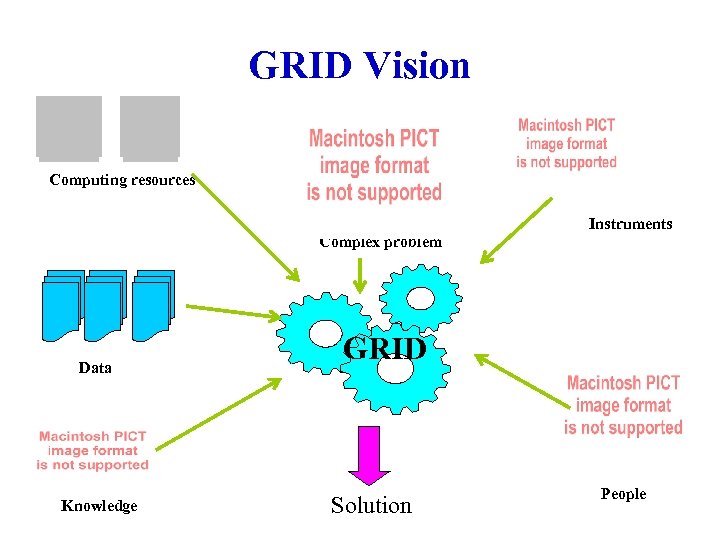 GRID Vision

Computing resources

Macintosh PICT image format is not supported

Macintosh PICT image format is not supported

Instruments

Complex problem

Data

GRID

Macintosh PICT image format is not supported

Macintosh PICT image format is not supported

Knowledge

Solution

People